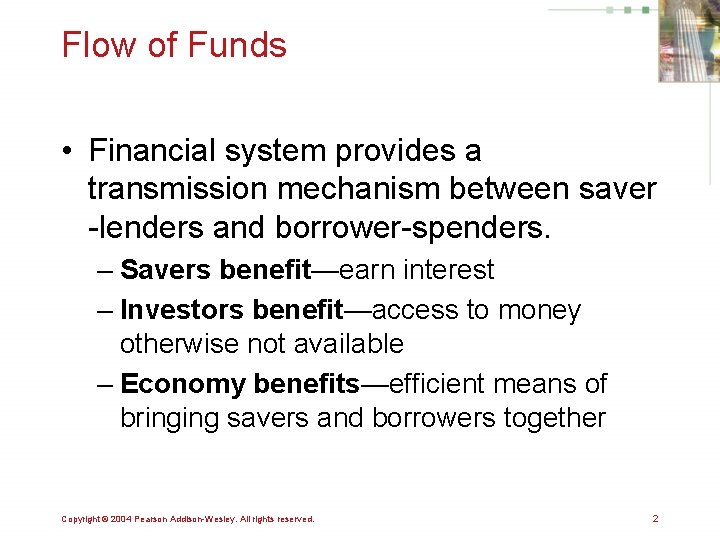 Flow of Funds

• Financial system provides a transmission mechanism between saver -lenders and borrower-spenders.

– Savers benefit—earn interest

– Investors benefit—access to money otherwise not available

– Economy benefits—efficient means of bringing savers and borrowers together

Copyright © 2004 Pearson Addison-Wesley. All rights reserved.

2